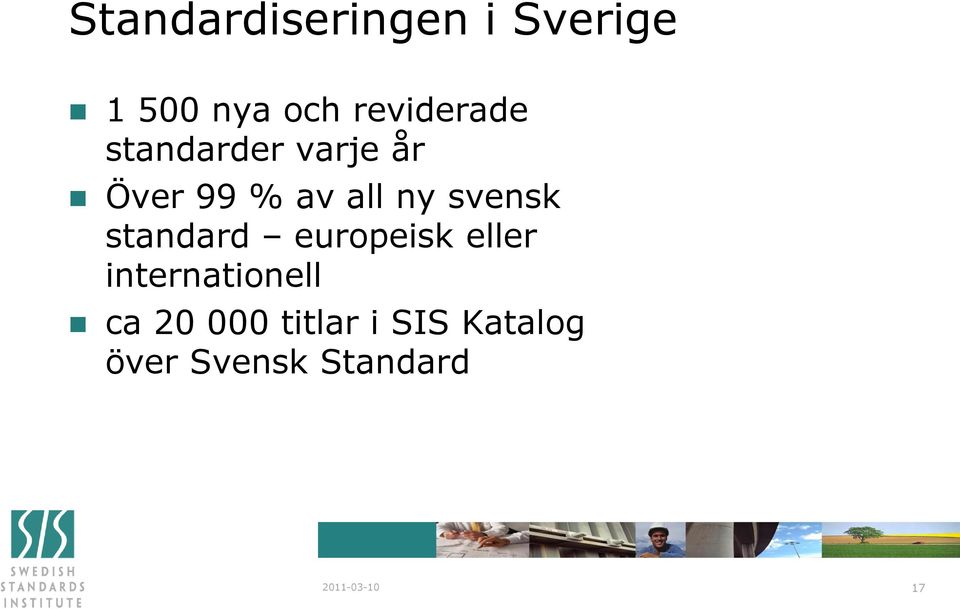 Standardiseringen i Sverige

- 1 500 nya och reviderade standarder varje år
- Över 99 % av all ny svensk standard – europeisk eller internationell
- ca 20 000 titlar i SIS Katalog över Svensk Standard

SIS
SWEDISH STANDARDS INSTITUTE

2011-03-10

17